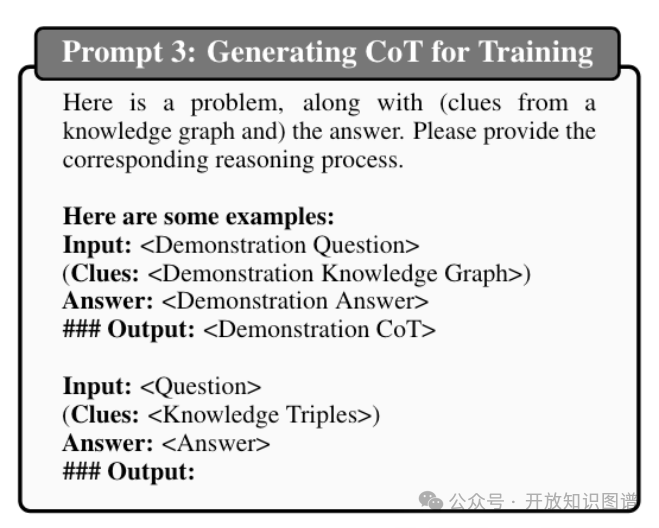 Prompt 3: Generating CoT for Training

Here is a problem, along with (clues from a knowledge graph and) the answer. Please provide the corresponding reasoning process.

Here are some examples:
Input: <Demonstration Question>
(Clues: <Demonstration Knowledge Graph>)
Answer: <Demonstration Answer>
### Output: <Demonstration CoT>

Input: <Question>
(Clues: <Knowledge Triples>)
Answer: <Answer>
### Output:

公众号 · 开放知识图谱